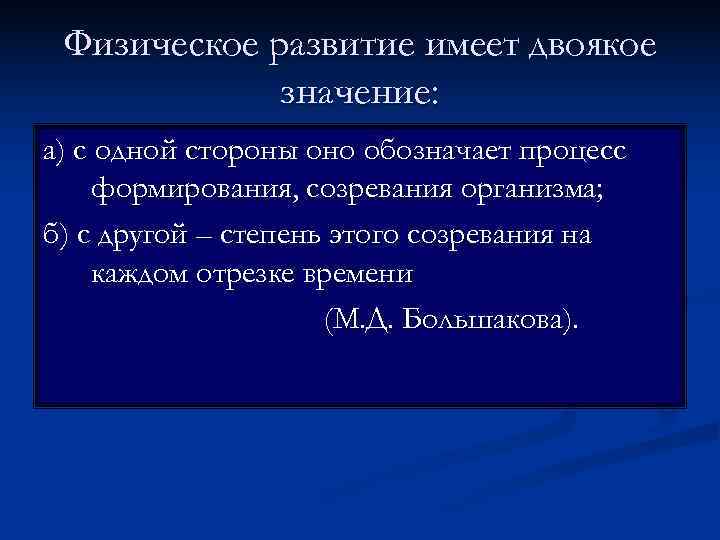 Физическое развитие имеет двоякое значение:

а) с одной стороны оно обозначает процесс формирования, созревания организма;

б) с другой – степень этого созревания на каждом отрезке времени

(М.Д. Большакова).